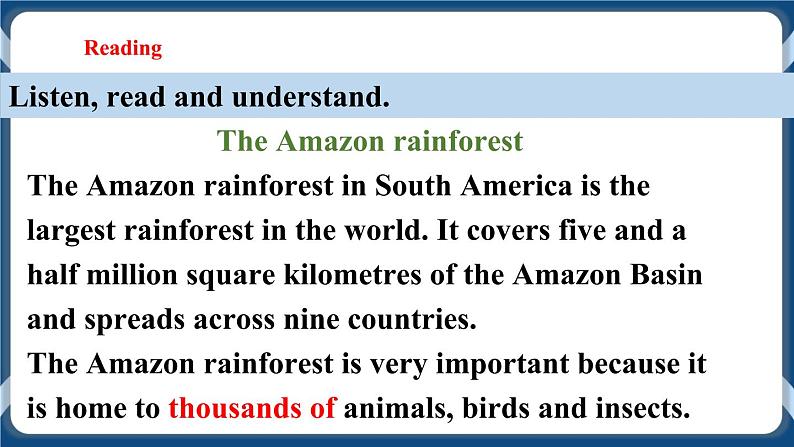 Reading

Listen, read and understand.

The Amazon rainforest

The Amazon rainforest in South America is the largest rainforest in the world. It covers five and a half million square kilometres of the Amazon Basin and spreads across nine countries.

The Amazon rainforest is very important because it is home to thousands of animals, birds and insects.